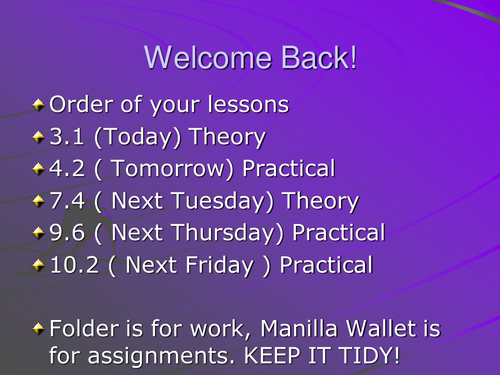 Welcome Back!

Order of your lessons
3.1 (Today) Theory
4.2 ( Tomorrow) Practical
7.4 ( Next Tuesday) Theory
9.6 ( Next Thursday) Practical
10.2 ( Next Friday ) Practical

Folder is for work, Manilla Wallet is for assignments. KEEP IT TIDY!